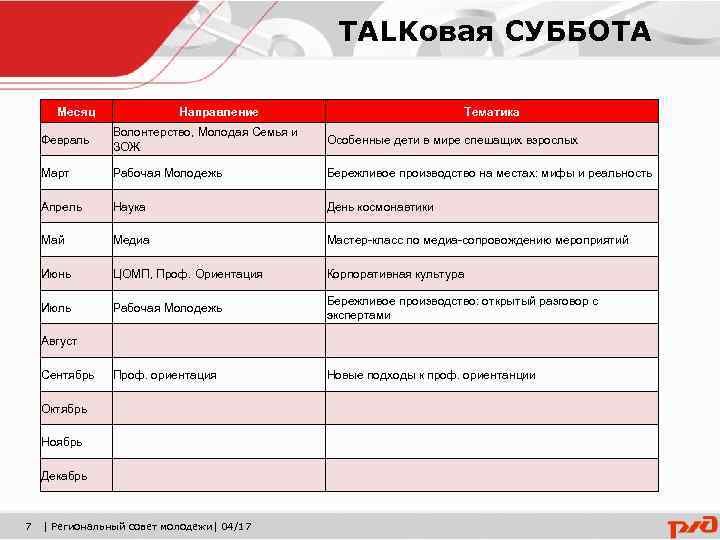 TALKовая СУББОТА

| Месяц | Направление | Тематика |
|---|---|---|
| Февраль | Волонтерство, Молодая Семья и ЗОЖ | Особенные дети в мире спешащих взрослых |
| Март | Рабочая Молодежь | Бережливое производство на местах: мифы и реальность |
| Апрель | Наука | День космонавтики |
| Май | Медиа | Мастер-класс по медиа-сопровождению мероприятий |
| Июнь | ЦОМП, Проф. Ориентация | Корпоративная культура |
| Июль | Рабочая Молодежь | Бережливое производство: открытый разговор с экспертами |
| Август | | |
| Сентябрь | Проф. ориентация | Новые подходы к проф. ориентанции |
| Октябрь | | |
| Ноябрь | | |
| Декабрь | | |

7 | Региональный совет молодежи| 04/17

РЖД